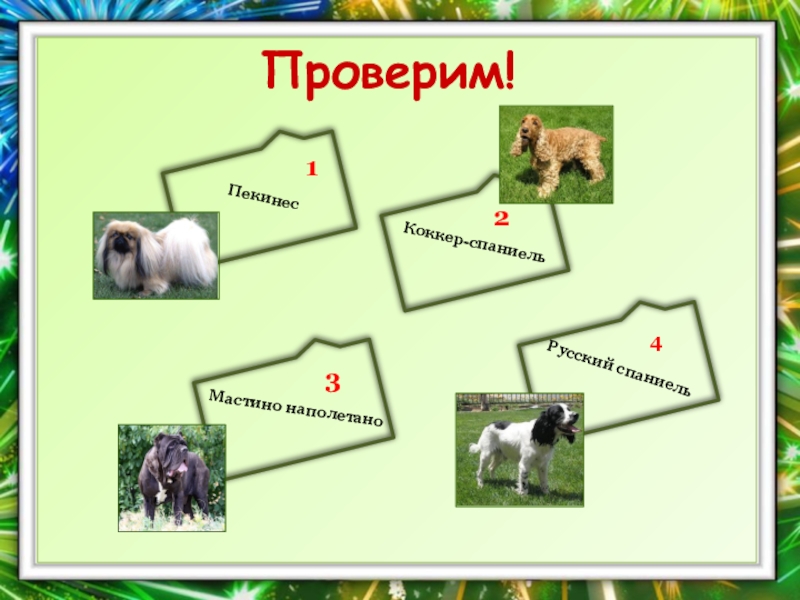 Проверим!

1
Пекинес

2
Коккер-спаниель

3
Мастино наполетано

4
Русский спаниель